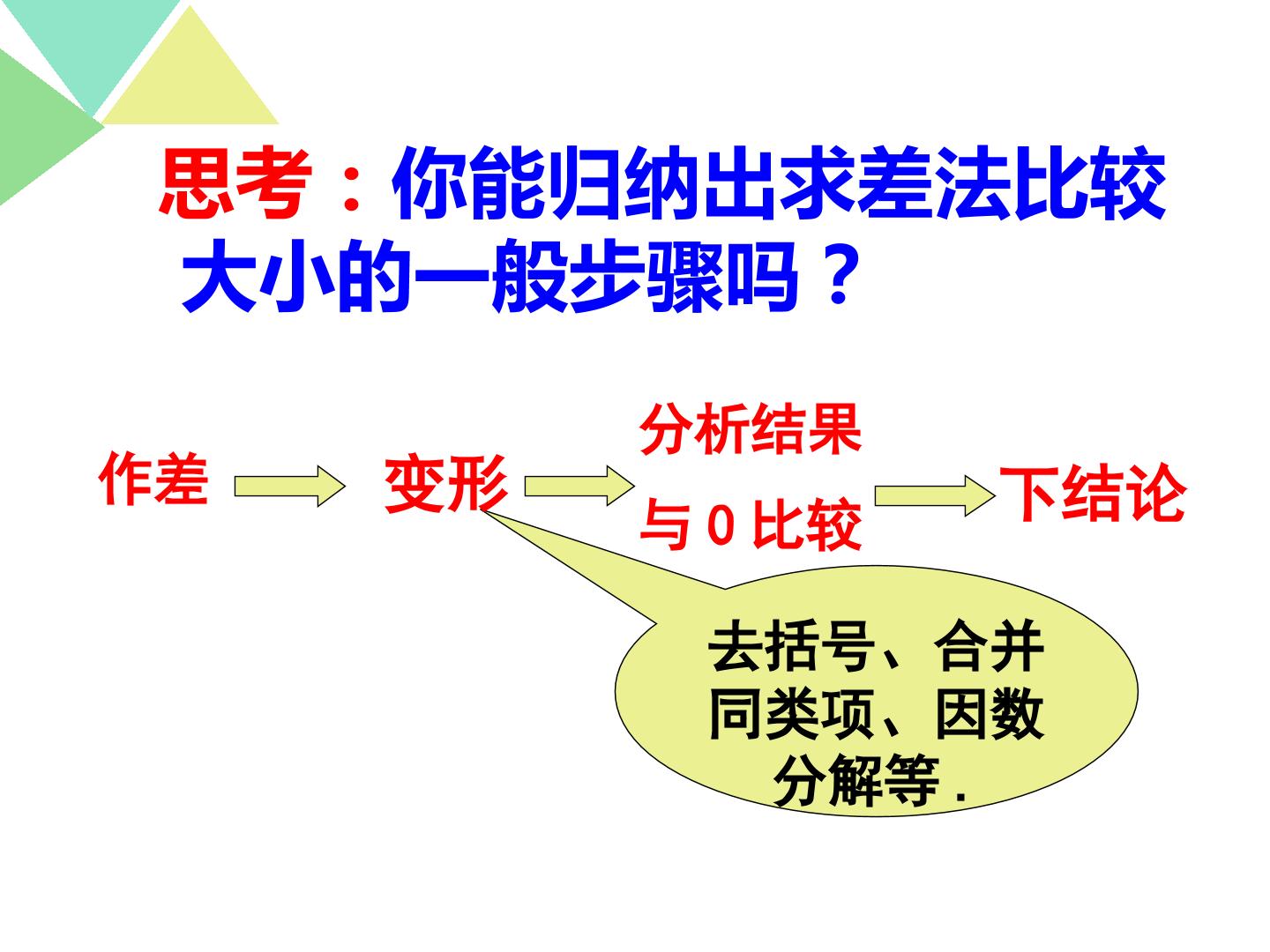 思考：你能归纳出求差法比较大小的一般步骤吗？

作差

变形

分析结果

与 0 比较

下结论

去括号、合并同类项、因数分解等 .